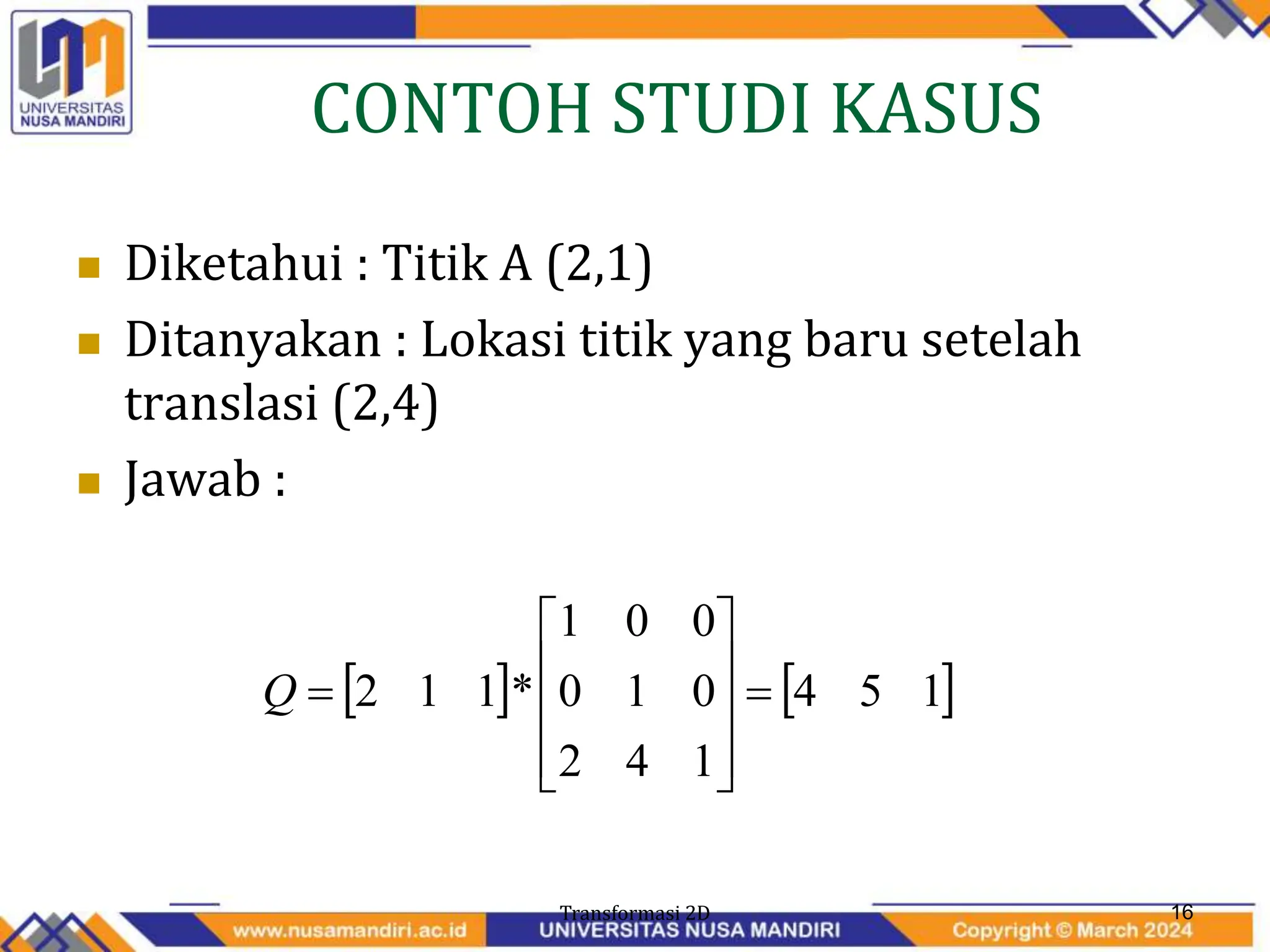 UNIVERSITAS NUSA MANDIRI

CONTOH STUDI KASUS

Diketahui : Titik A (2,1)

Ditanyakan : Lokasi titik yang baru setelah translasi (2,4)

Jawab :

$Q = \begin{bmatrix} 2 & 1 & 1 \end{bmatrix} * \begin{bmatrix} 1 & 0 & 0 \\ 0 & 1 & 0 \\ 2 & 4 & 1 \end{bmatrix} = \begin{bmatrix} 4 & 5 & 1 \end{bmatrix}$

Transformasi 2D

16

www.nusamandiri.ac.id UNIVERSITAS NUSA MANDIRI Copyright © March 2024